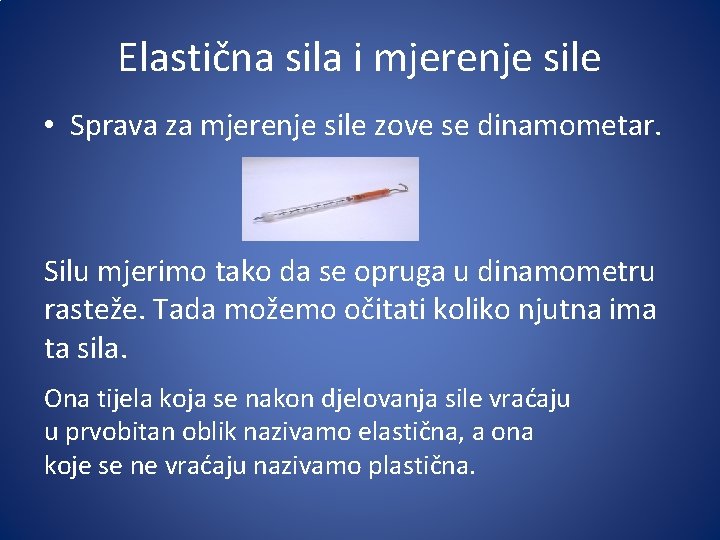 Elastična sila i mjerenje sile

• Sprava za mjerenje sile zove se dinamometar.

Silu mjerimo tako da se opruga u dinamometru rasteže. Tada možemo očitati koliko njutna ima ta sila.

Ona tijela koja se nakon djelovanja sile vraćaju u prvobitan oblik nazivamo elastična, a ona koje se ne vraćaju nazivamo plastična.